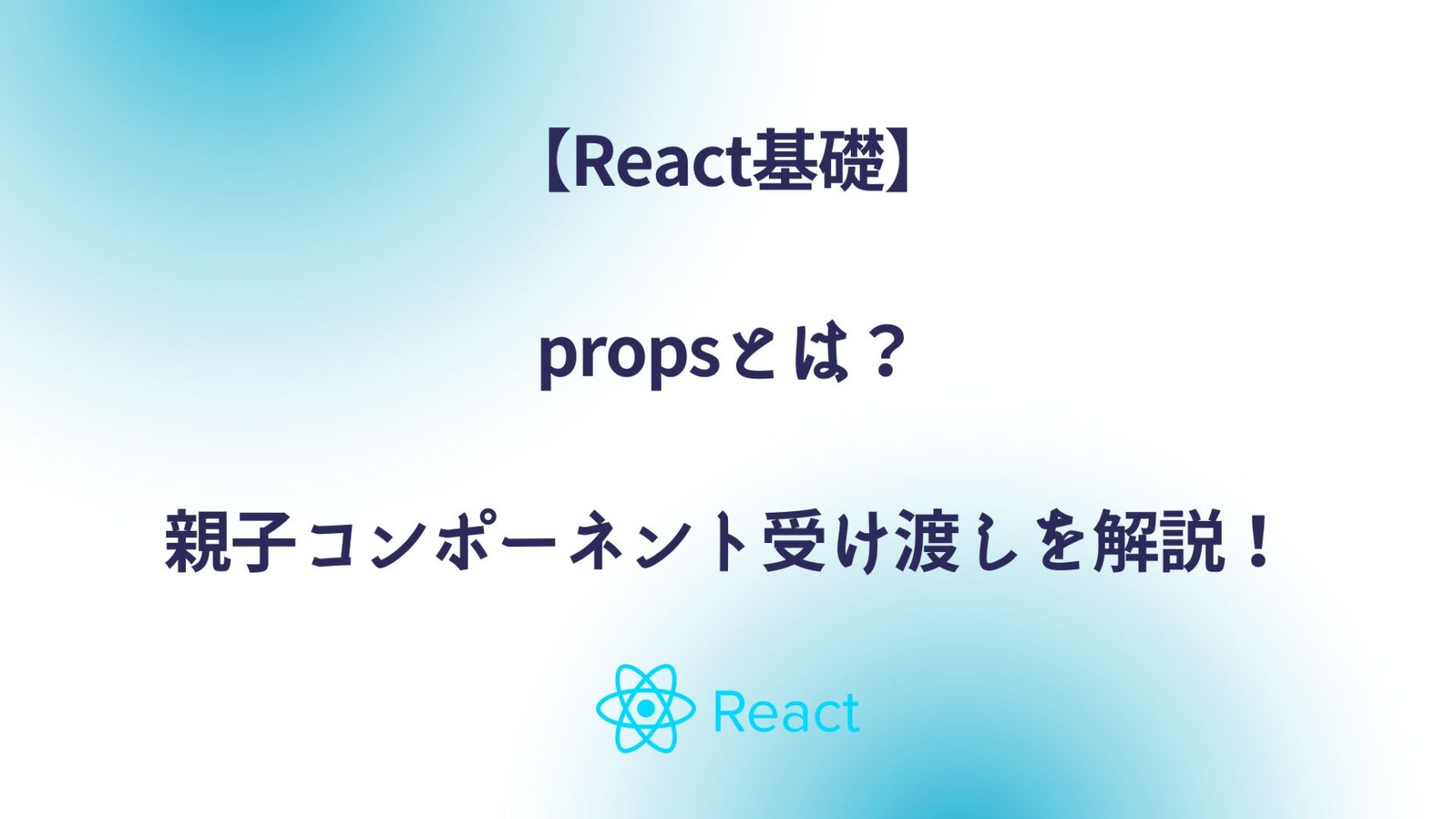 【React基礎】

propsとは？

親子コンポーネント受け渡しを解説！

React